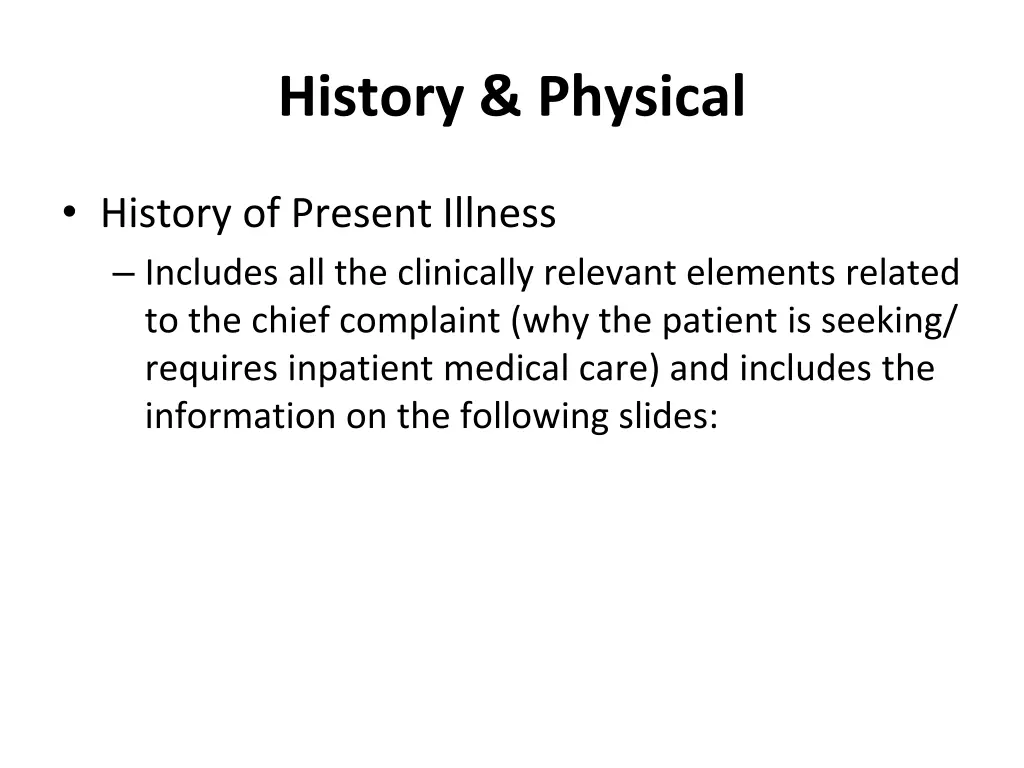 History & Physical

• History of Present Illness
– Includes all the clinically relevant elements related to the chief complaint (why the patient is seeking/ requires inpatient medical care) and includes the information on the following slides: